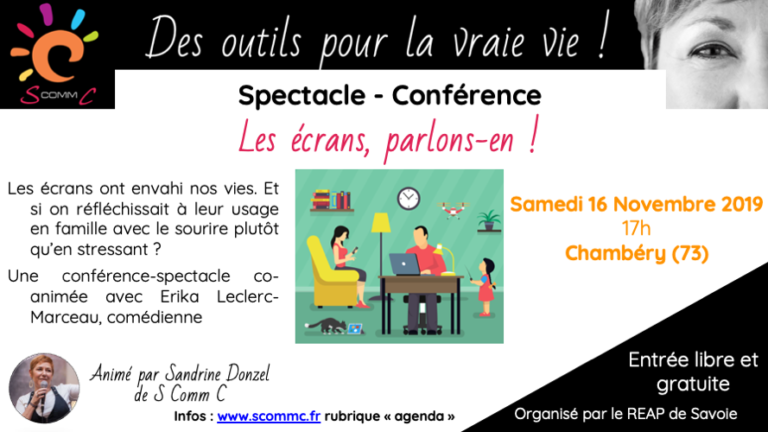 S COMM C

Des outils pour la vraie vie !

Spectacle - Conférence

Les écrans, parlons-en !

Les écrans ont envahi nos vies. Et si on réfléchissait à leur usage en famille avec le sourire plutôt qu'en stressant ?

Une conférence-spectacle co-animée avec Erika Leclerc-Marceau, comédienne

Samedi 16 Novembre 2019
17h
Chambéry (73)

Animé par Sandrine Donzel de S Comm C

Infos : www.scommc.fr rubrique « agenda »

Entrée libre et gratuite

Organisé par le REAP de Savoie